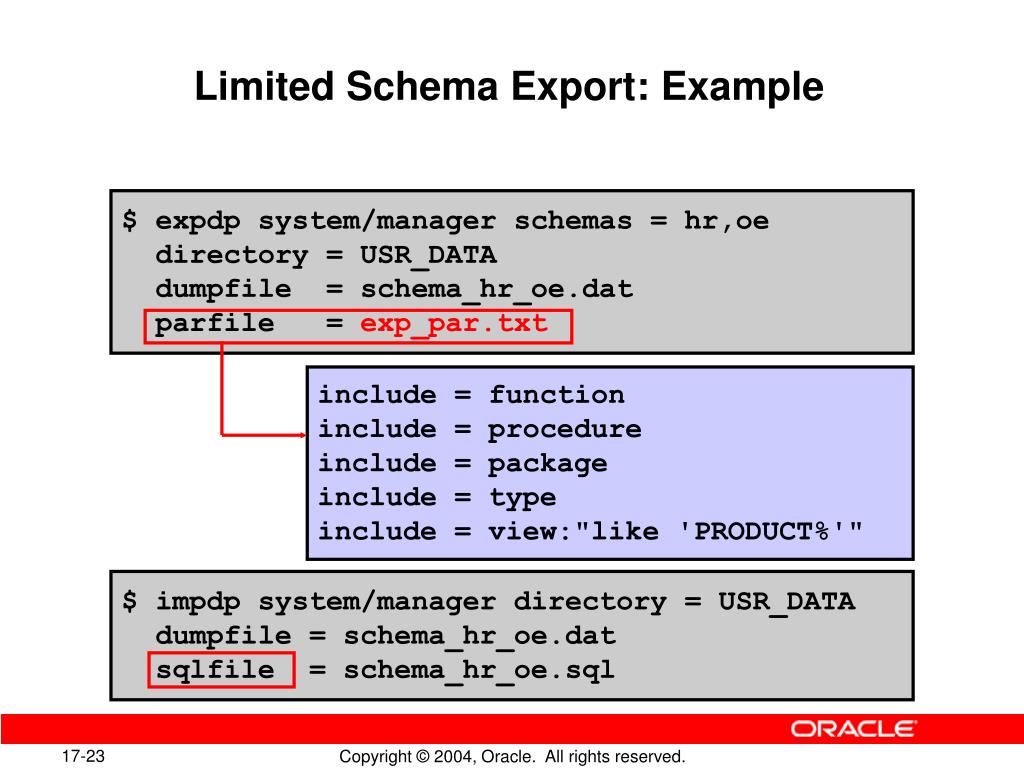 Limited Schema Export: Example

$ expdp system/manager schemas = hr,oe
directory = USR_DATA
dumpfile = schema_hr_oe.dat
parfile = exp_par.txt

include = function
include = procedure
include = package
include = type
include = view:"like 'PRODUCT%'"

$ impdp system/manager directory = USR_DATA
dumpfile = schema_hr_oe.dat
sqlfile = schema_hr_oe.sql

ORACLE

17-23

Copyright © 2004, Oracle. All rights reserved.